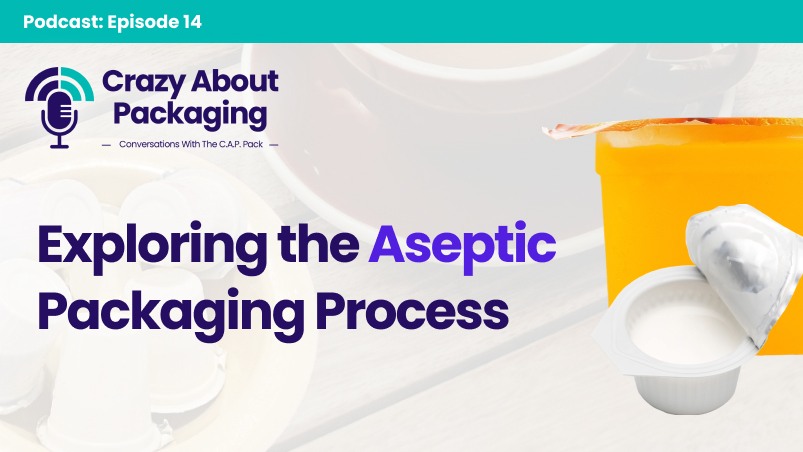 Podcast: Episode 14

Crazy About Packaging

— Conversations With The C.A.P. Pack —

Exploring the Aseptic Packaging Process